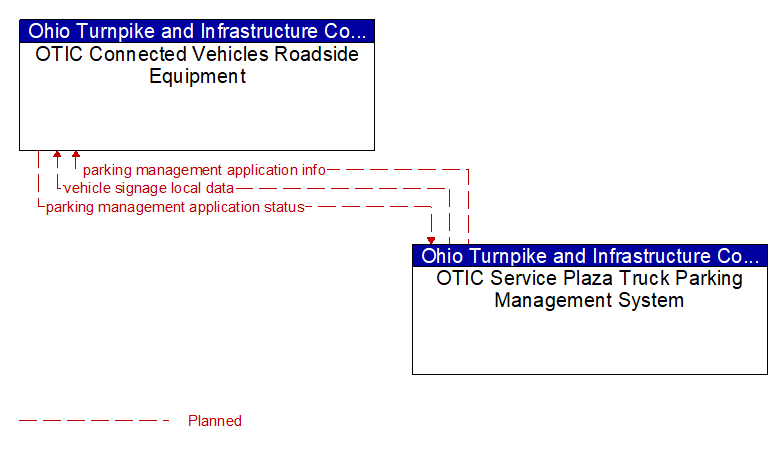 Ohio Turnpike and Infrastructure Co...
OTIC Connected Vehicles Roadside Equipment

parking management application info
vehicle signage local data
parking management application status

Ohio Turnpike and Infrastructure Co...
OTIC Service Plaza Truck Parking Management System

Planned